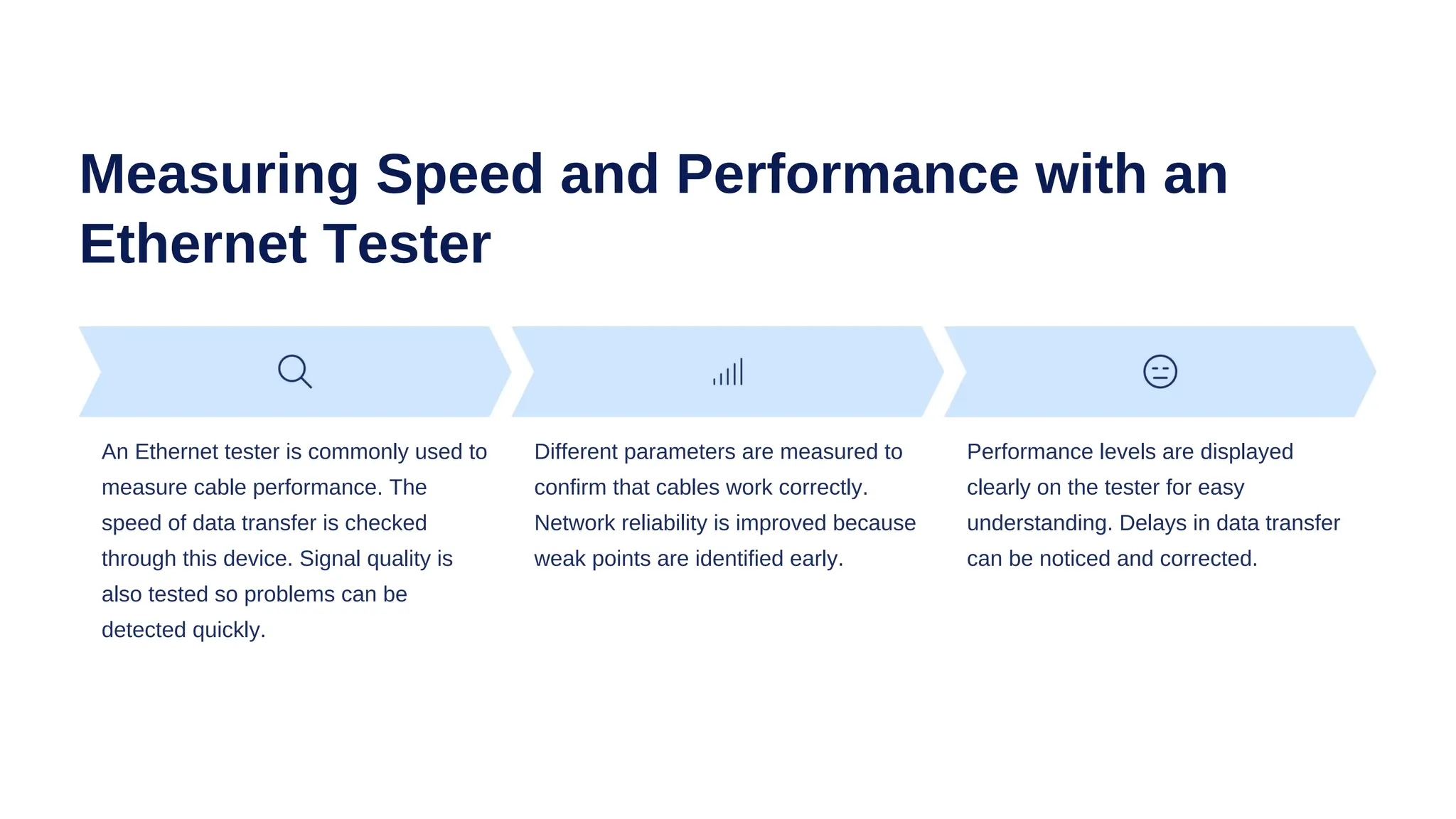 Measuring Speed and Performance with an Ethernet Tester

An Ethernet tester is commonly used to measure cable performance. The speed of data transfer is checked through this device. Signal quality is also tested so problems can be detected quickly.

Different parameters are measured to confirm that cables work correctly. Network reliability is improved because weak points are identified early.

Performance levels are displayed clearly on the tester for easy understanding. Delays in data transfer can be noticed and corrected.